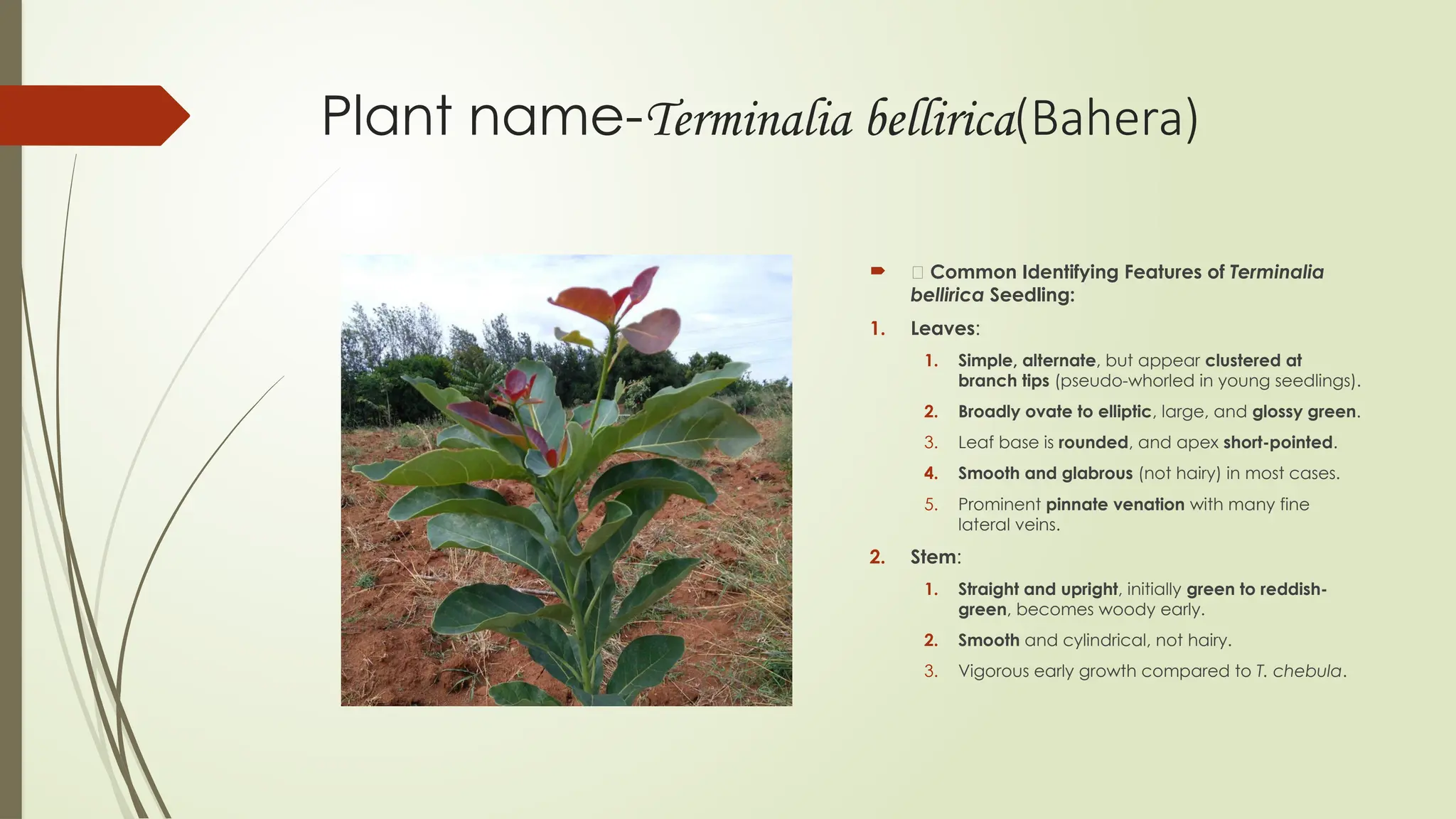 Plant name-Terminalia bellirica(Bahera)

Common Identifying Features of Terminalia bellirica Seedling:

1. Leaves:

1. Simple, alternate, but appear clustered at branch tips (pseudo-whorled in young seedlings).
2. Broadly ovate to elliptic, large, and glossy green.
3. Leaf base is rounded, and apex short-pointed.
4. Smooth and glabrous (not hairy) in most cases.
5. Prominent pinnate venation with many fine lateral veins.

2. Stem:

1. Straight and upright, initially green to reddish-green, becomes woody early.
2. Smooth and cylindrical, not hairy.
3. Vigorous early growth compared to T. chebula.